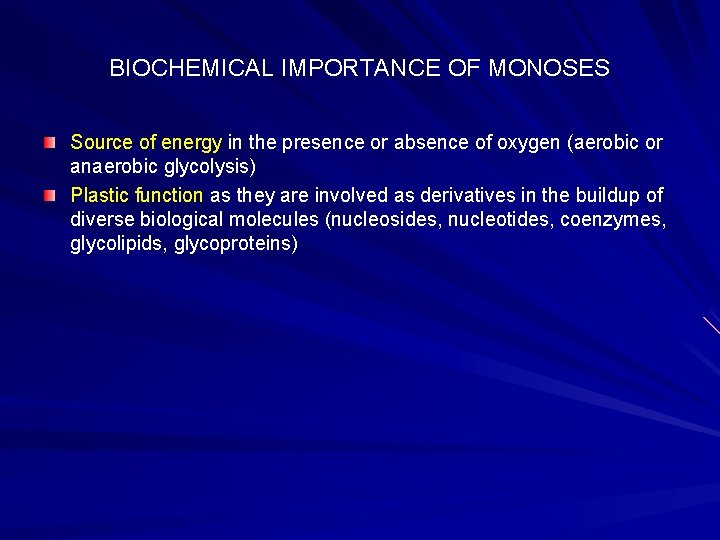 BIOCHEMICAL IMPORTANCE OF MONOSES

Source of energy in the presence or absence of oxygen (aerobic or anaerobic glycolysis)

Plastic function as they are involved as derivatives in the buildup of diverse biological molecules (nucleosides, nucleotides, coenzymes, glycolipids, glycoproteins)